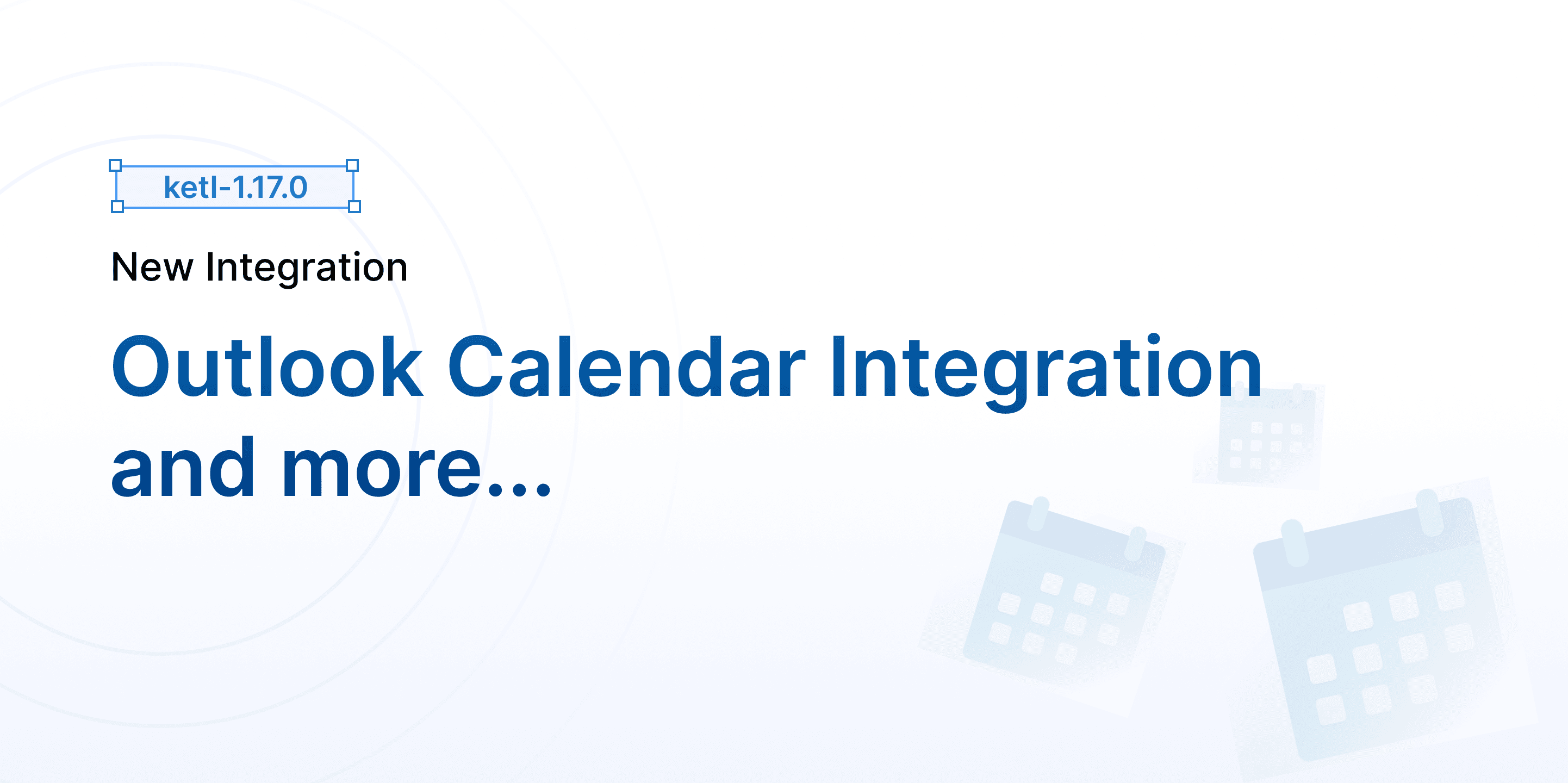 ketl-1.17.0

New Integration

Outlook Calendar Integration and more...